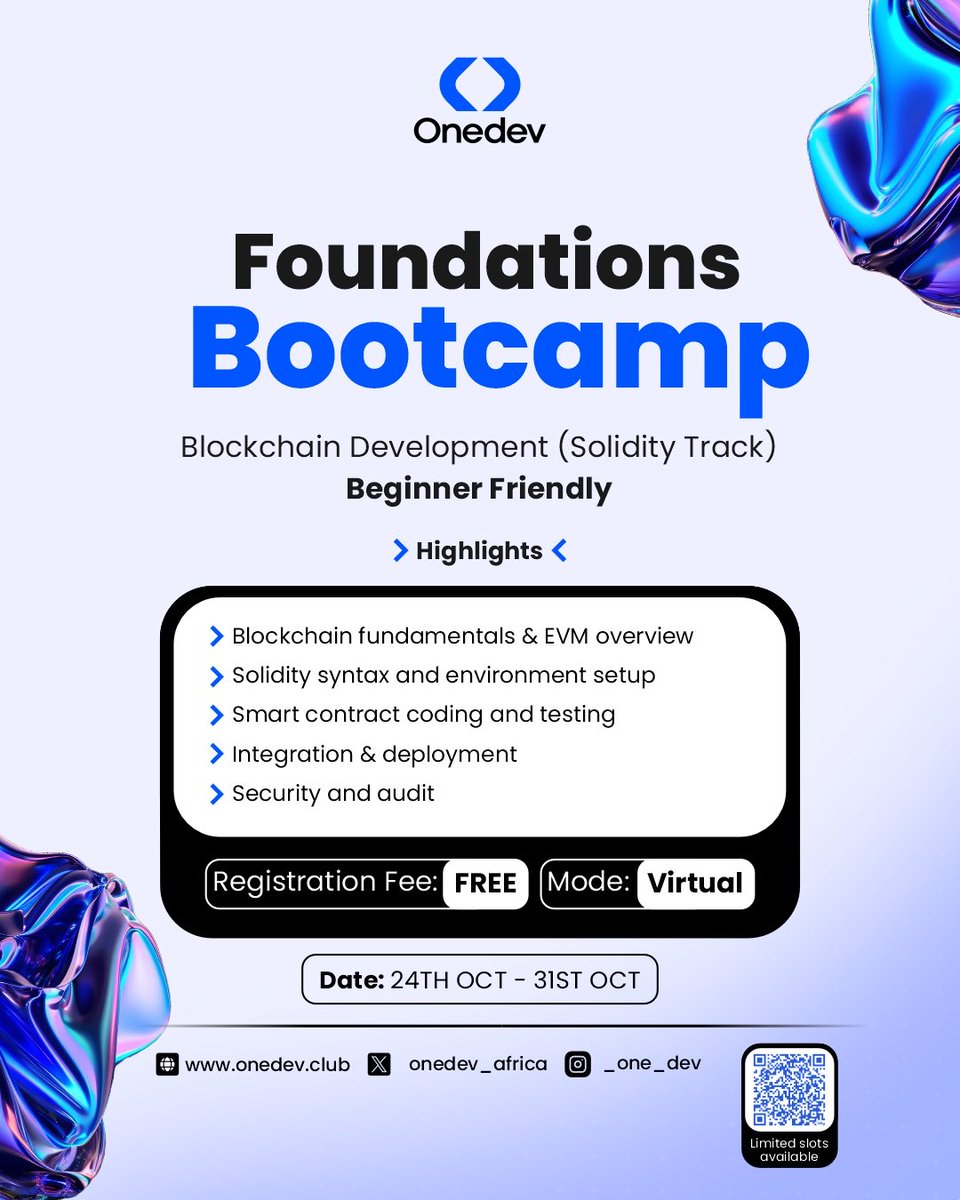 Onedev

Foundations
Bootcamp

Blockchain Development (Solidity Track)
Beginner Friendly

Highlights

Blockchain fundamentals & EVM overview
Solidity syntax and environment setup
Smart contract coding and testing
Integration & deployment
Security and audit

Registration Fee: FREE
Mode: Virtual

Date: 24TH OCT - 31ST OCT

www.onedev.club
onedev_africa
_one_dev

Limited slots available